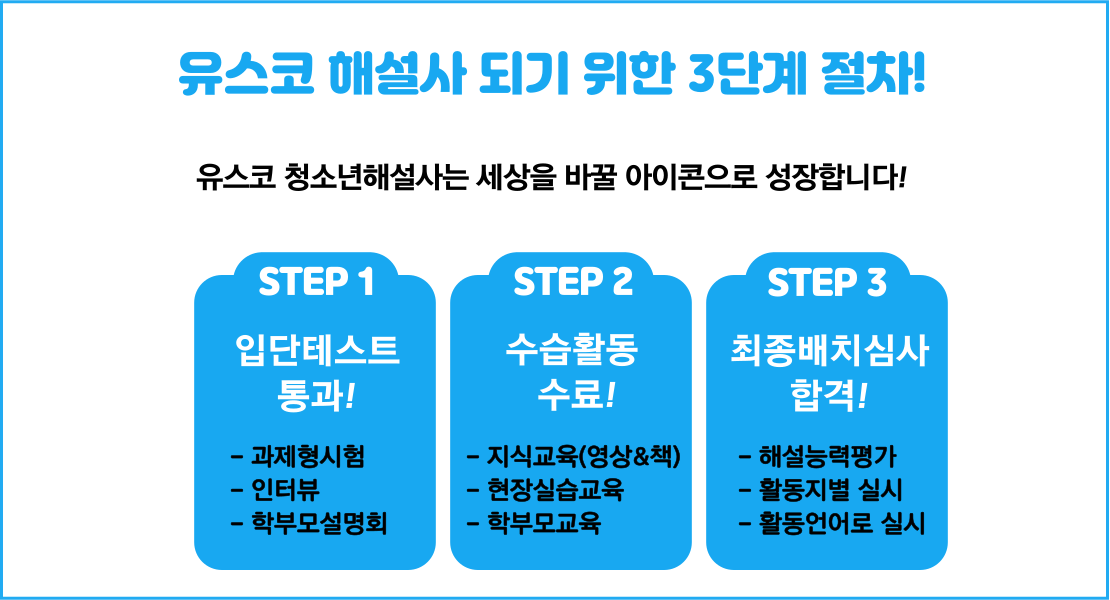 유스코 해설사 되기 위한 3단계 절차!

유스코 청소년해설사는 세상을 바꿀 아이콘으로 성장합니다!

STEP 1

입단테스트 통과!

- 과제형시험
- 인터뷰
- 학부모설명회

STEP 2

수습활동 수료!

- 지식교육(영상&책)
- 현장실습교육
- 학부모교육

STEP 3

최종배치심사 합격!

- 해설능력평가
- 활동지별 실시
- 활동언어로 실시